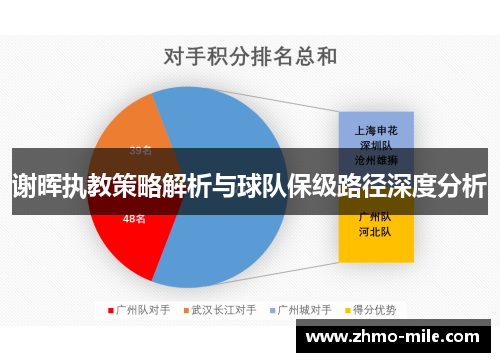 对手积分排名总和

39名

48名

上海申花
深圳队
沧州雄狮

谢晖执教策略解析与球队保级路径深度分析

广州队
河北队

广州队对手 武汉长江对手 广州城对手 得分优势

www.zhmo-mile.com